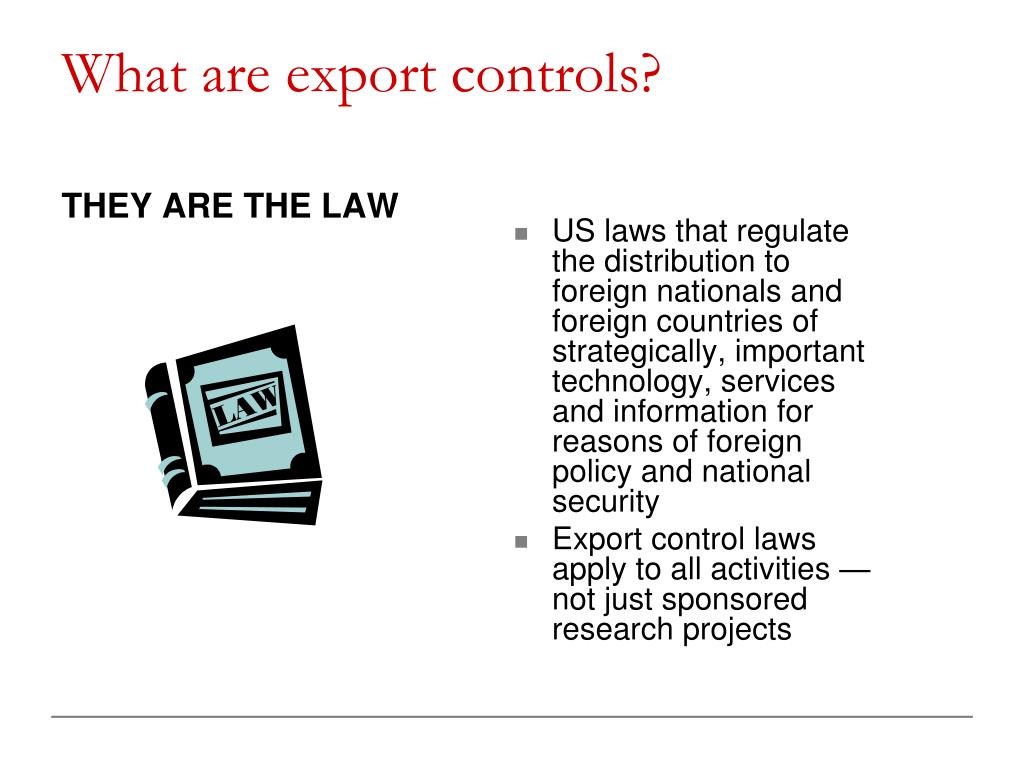 What are export controls?

THEY ARE THE LAW

LAW

- US laws that regulate the distribution to foreign nationals and foreign countries of strategically, important technology, services and information for reasons of foreign policy and national security
- Export control laws apply to all activities — not just sponsored research projects